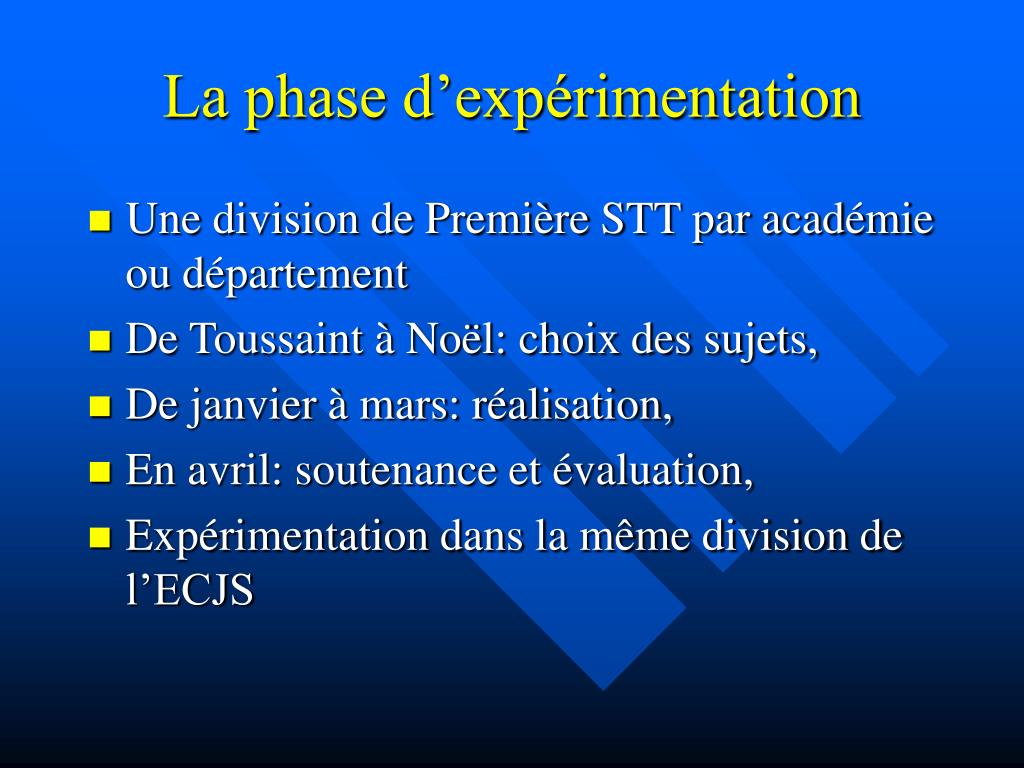 La phase d’expérimentation

- Une division de Première STT par académie ou département
- De Toussaint à Noël: choix des sujets,
- De janvier à mars: réalisation,
- En avril: soutenance et évaluation,
- Expérimentation dans la même division de l’ECJS